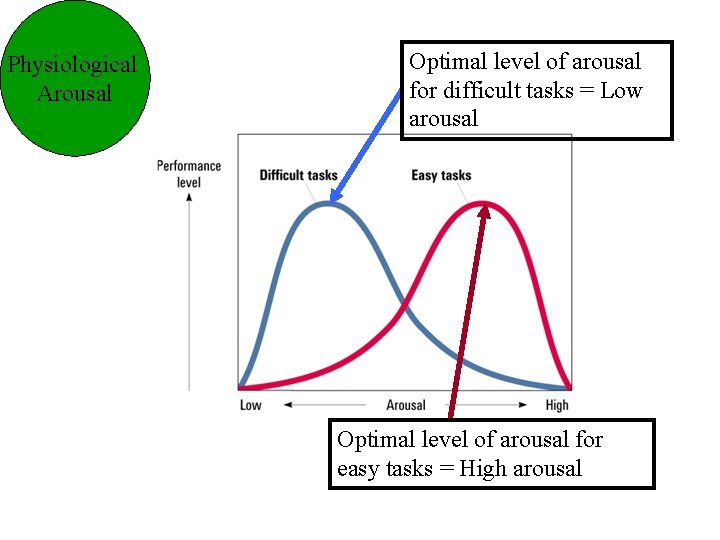 Physiological Arousal

Optimal level of arousal for difficult tasks = Low arousal

Performance level

Difficult tasks

Easy tasks

Low

Arousal

High

Optimal level of arousal for easy tasks = High arousal